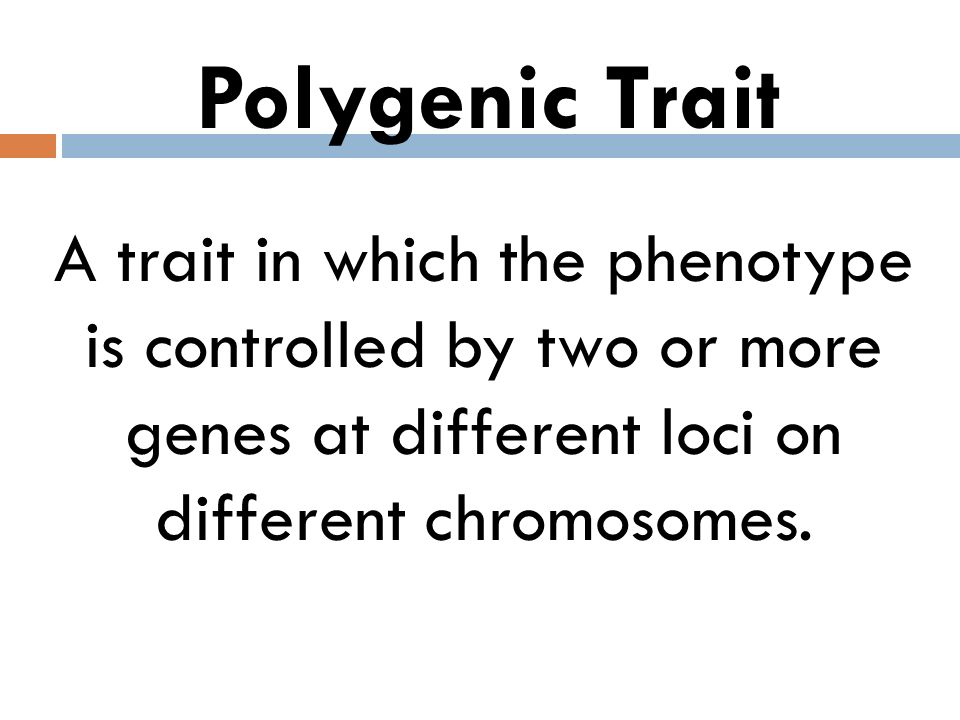 Polygenic Trait

A trait in which the phenotype is controlled by two or more genes at different loci on different chromosomes.